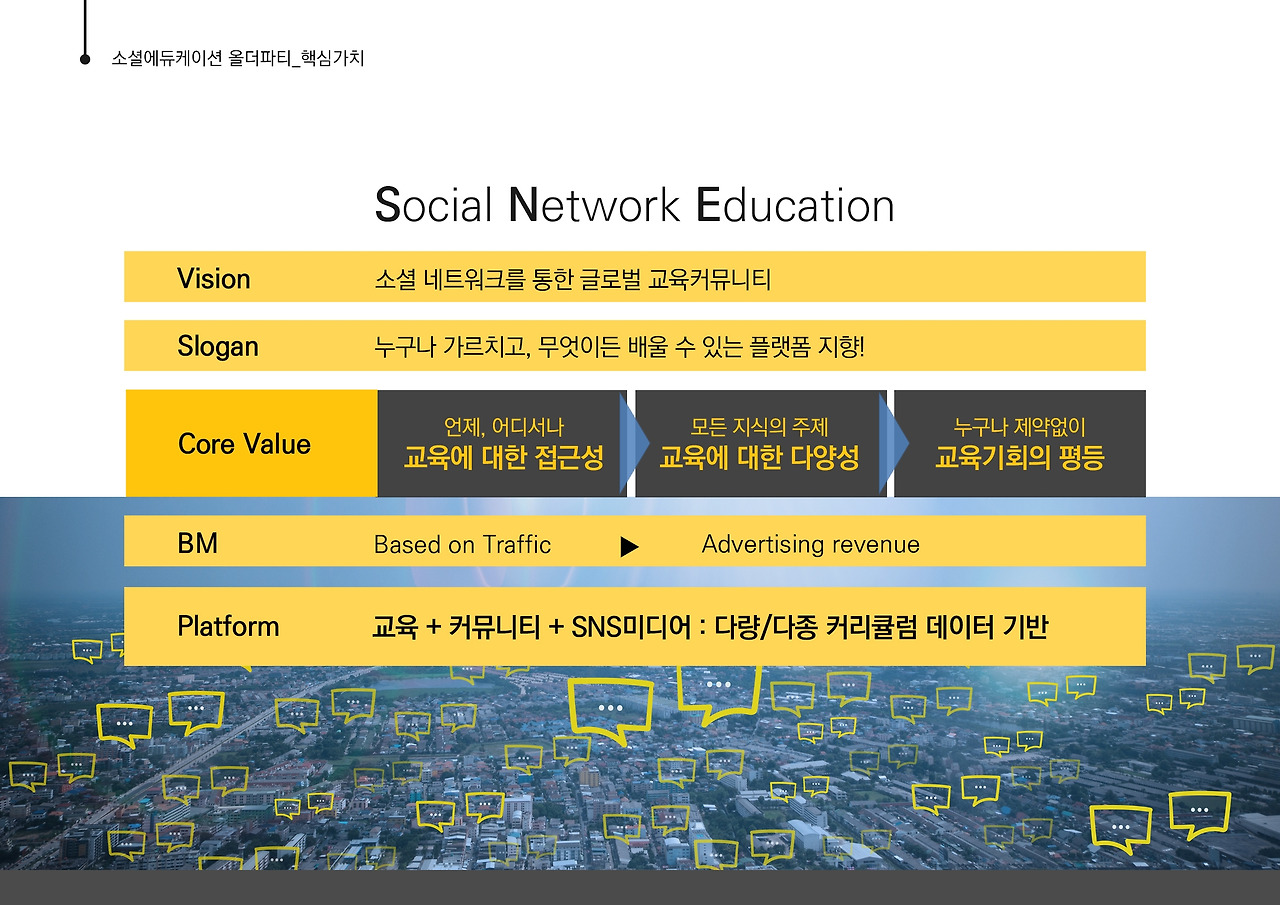 소셜에듀케이션 올더파티_핵심가치

Social Network Education

Vision 소셜 네트워크를 통한 글로벌 교육커뮤니티

Slogan 누구나 가르치고, 무엇이든 배울 수 있는 플랫폼 지향!

Core Value

언제, 어디서나
교육에 대한 접근성

모든 지식의 주제
교육에 대한 다양성

누구나 제약없이
교육기회의 평등

BM Based on Traffic ▶ Advertising revenue

Platform 교육 + 커뮤니티 + SNS미디어 : 다량/다종 커리큘럼 데이터 기반